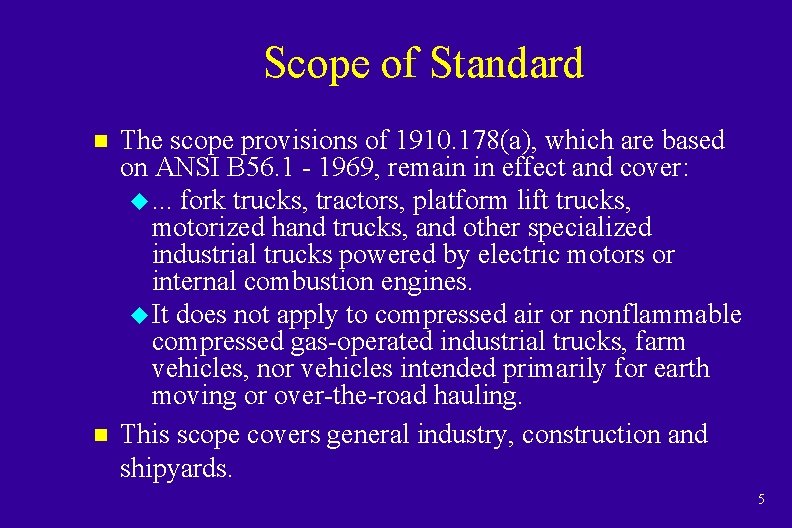 Scope of Standard

- The scope provisions of 1910.178(a), which are based on ANSI B56.1 - 1969, remain in effect and cover:
  - ... fork trucks, tractors, platform lift trucks, motorized hand trucks, and other specialized industrial trucks powered by electric motors or internal combustion engines.
  - It does not apply to compressed air or nonflammable compressed gas-operated industrial trucks, farm vehicles, nor vehicles intended primarily for earth moving or over-the-road hauling.
- This scope covers general industry, construction and shipyards.

5